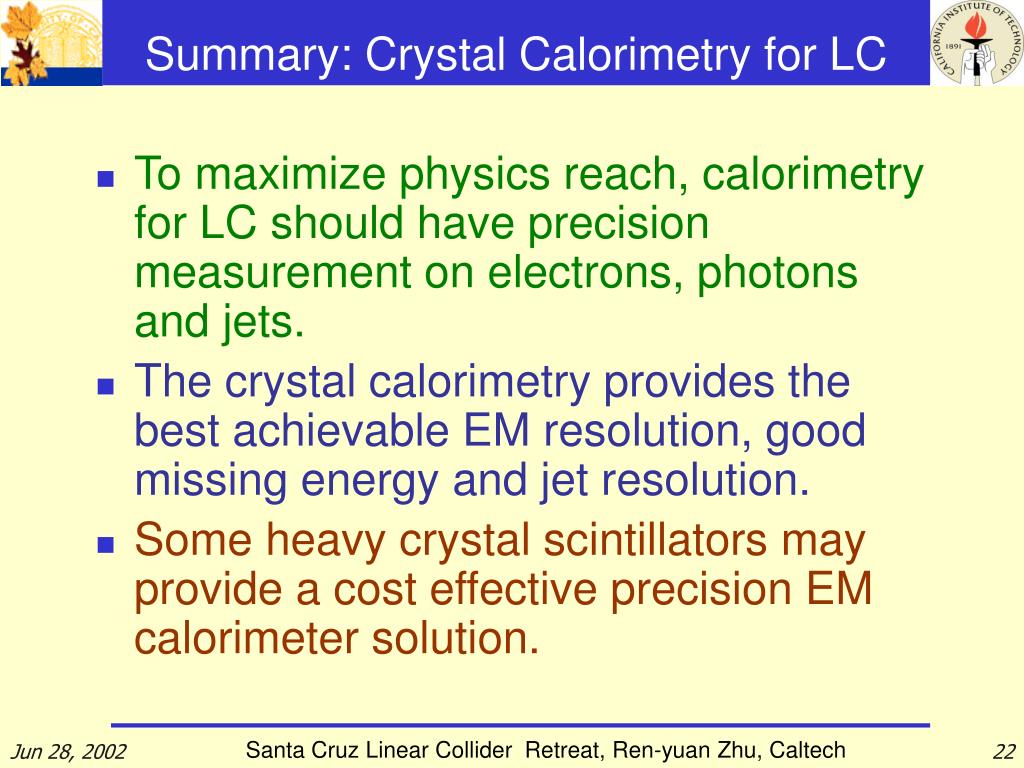 Summary: Crystal Calorimetry for LC

CALIFORNIA INSTITUTE OF TECHNOLOGY 1891

- To maximize physics reach, calorimetry for LC should have precision measurement on electrons, photons and jets.
- The crystal calorimetry provides the best achievable EM resolution, good missing energy and jet resolution.
- Some heavy crystal scintillators may provide a cost effective precision EM calorimeter solution.

Jun 28, 2002

Santa Cruz Linear Collider Retreat, Ren-yuan Zhu, Caltech

22